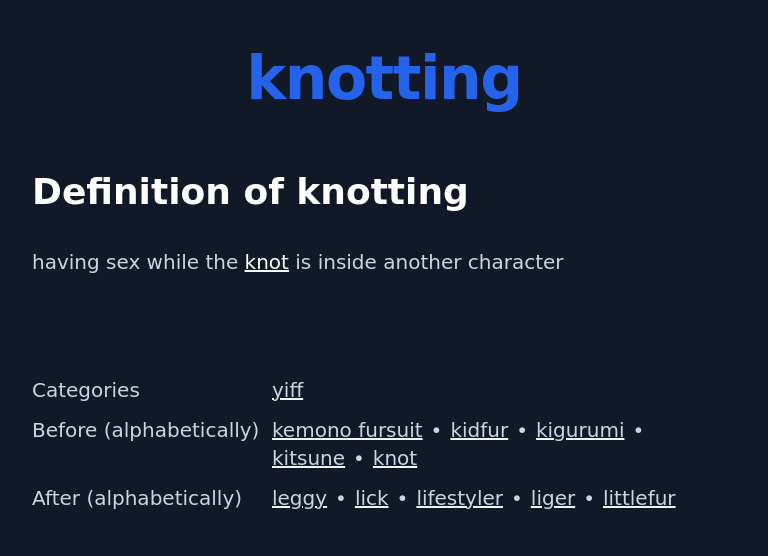 knotting

Definition of knotting

having sex while the knot is inside another character

| Categories | yiff |
|---|---|
| Before (alphabetically) | kemono fursuit • kidfur • kigurumi • kitsune • knot |
| After (alphabetically) | leggy • lick • lifestyler • liger • littlefur |